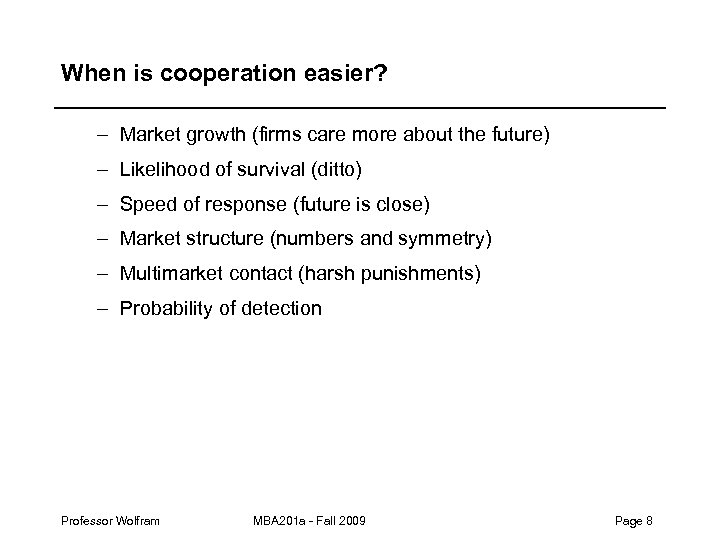 When is cooperation easier?

– Market growth (firms care more about the future)

– Likelihood of survival (ditto)

– Speed of response (future is close)

– Market structure (numbers and symmetry)

– Multimarket contact (harsh punishments)

– Probability of detection

Professor Wolfram

MBA201a - Fall 2009

Page 8